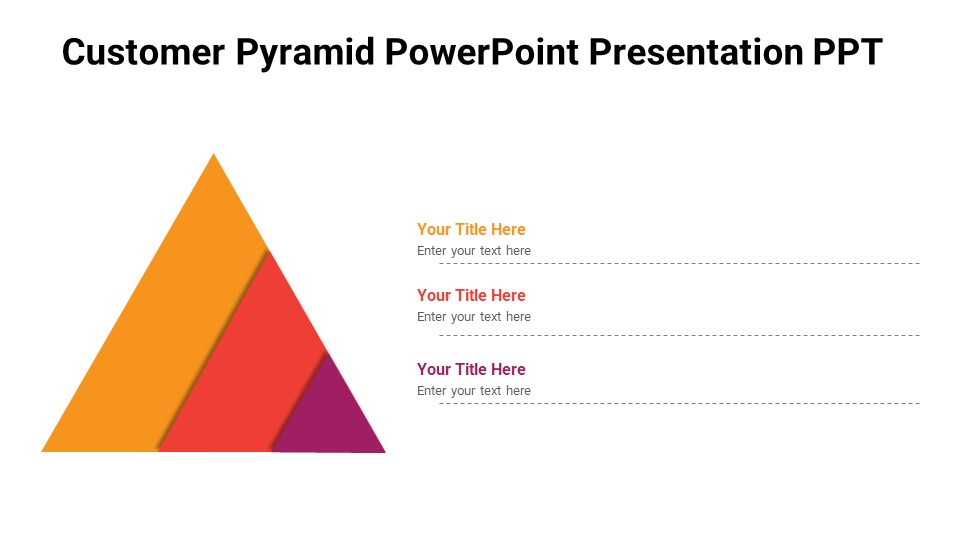 Customer Pyramid PowerPoint Presentation PPT

Your Title Here
Enter your text here

Your Title Here
Enter your text here

Your Title Here
Enter your text here